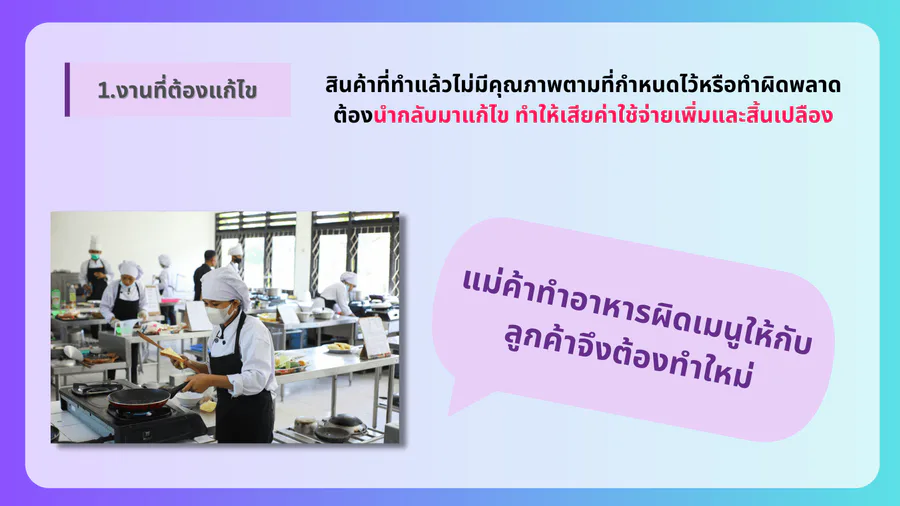 1.งานที่ต้องแก้ไข

สินค้าที่ทำแล้วไม่มีคุณภาพตามที่กำหนดไว้หรือทำผิดพลาด ต้องนำกลับมาแก้ไข ทำให้เสียค่าใช้จ่ายเพิ่มและสิ้นเปลือง

แม่ค้าทำอาหารผิดเมนูให้กับลูกค้าจึงต้องทำใหม่